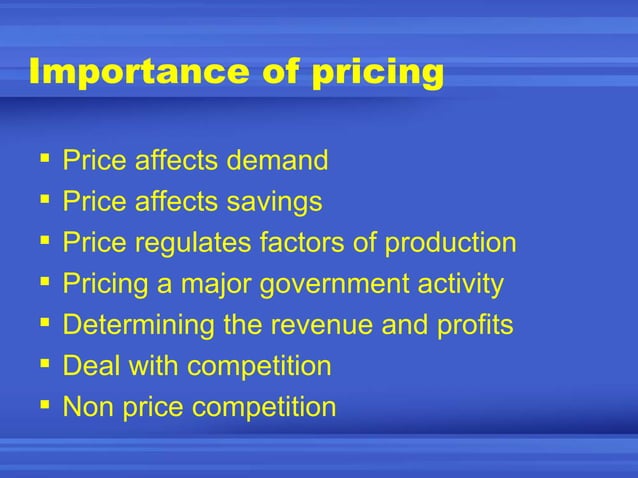 Importance of pricing

- Price affects demand
- Price affects savings
- Price regulates factors of production
- Pricing a major government activity
- Determining the revenue and profits
- Deal with competition
- Non price competition